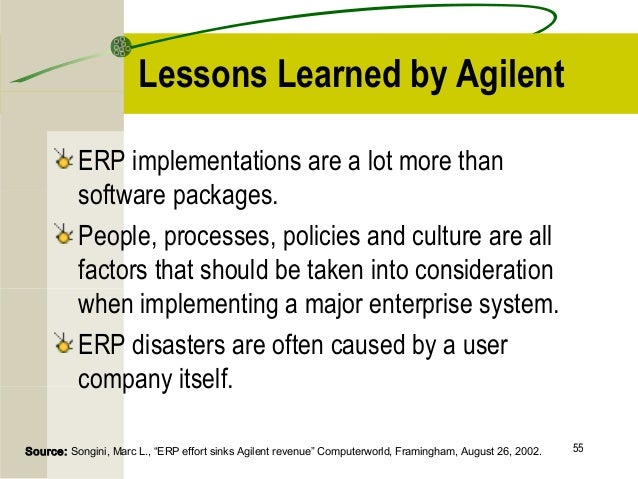 Lessons Learned by Agilent

ERP implementations are a lot more than software packages.

People, processes, policies and culture are all factors that should be taken into consideration when implementing a major enterprise system.

ERP disasters are often caused by a user company itself.

Source: Songini, Marc L., "ERP effort sinks Agilent revenue" Computerworld, Framingham, August 26, 2002.

55